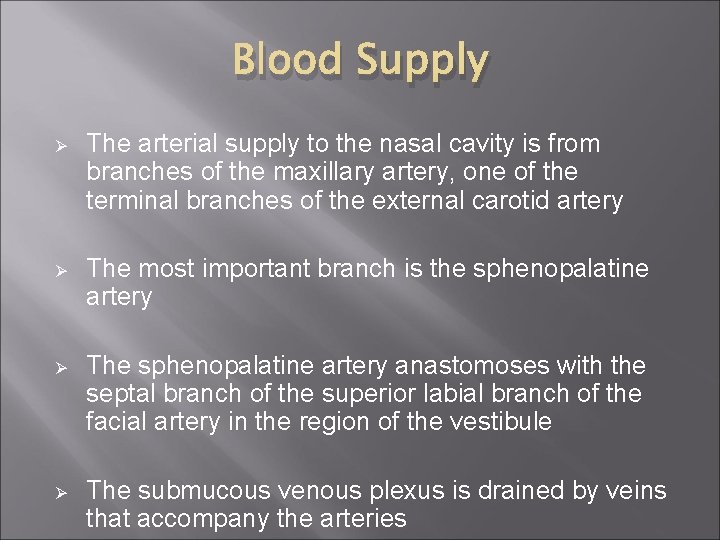 Blood Supply

➢ The arterial supply to the nasal cavity is from branches of the maxillary artery, one of the terminal branches of the external carotid artery

➢ The most important branch is the sphenopalatine artery

➢ The sphenopalatine artery anastomoses with the septal branch of the superior labial branch of the facial artery in the region of the vestibule

➢ The submucous venous plexus is drained by veins that accompany the arteries